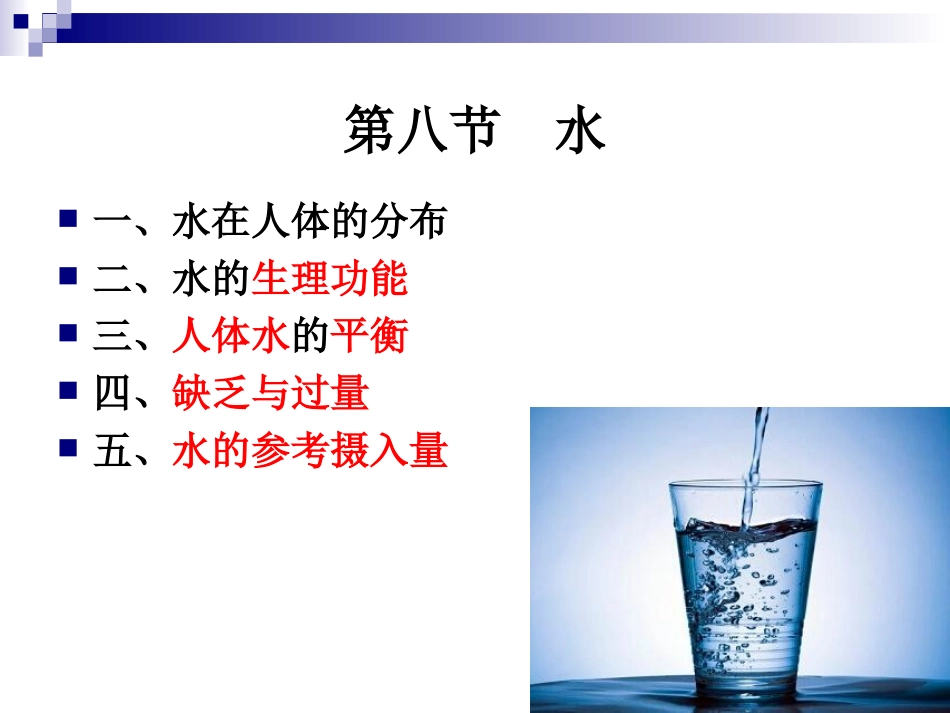 第八节　水

一、水在人体的分布
二、水的生理功能
三、人体水的平衡
四、缺乏与过量
五、水的参考摄入量